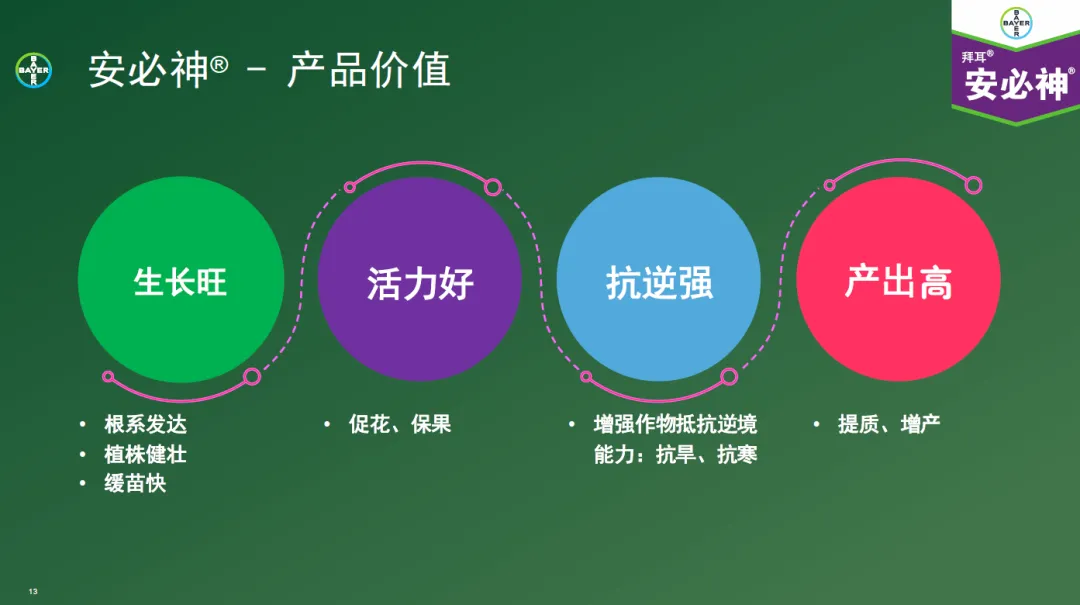 BAYER

安必神® – 产品价值

BAYER

拜耳®
安必神®

生长旺

活力好

抗逆强

产出高

• 根系发达
• 植株健壮
• 缓苗快

• 促花、保果

• 增强作物抵抗逆境能力：抗旱、抗寒

• 提质、增产

13